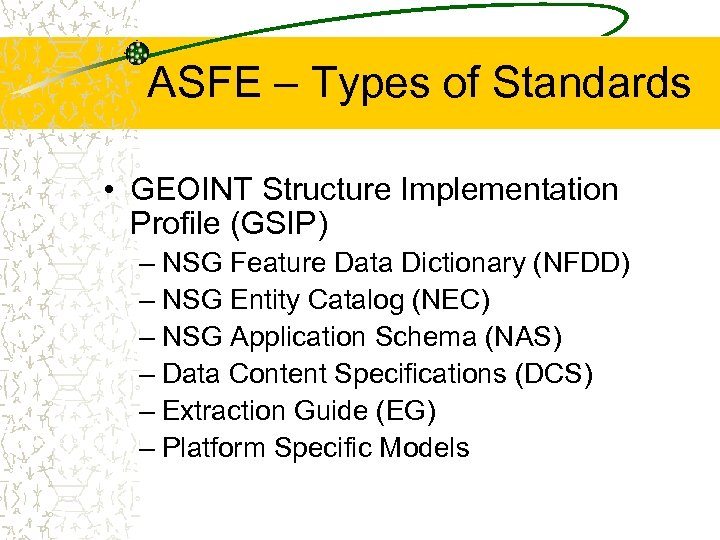 ASFE – Types of Standards

• GEOINT Structure Implementation Profile (GSIP)
– NSG Feature Data Dictionary (NFDD)
– NSG Entity Catalog (NEC)
– NSG Application Schema (NAS)
– Data Content Specifications (DCS)
– Extraction Guide (EG)
– Platform Specific Models